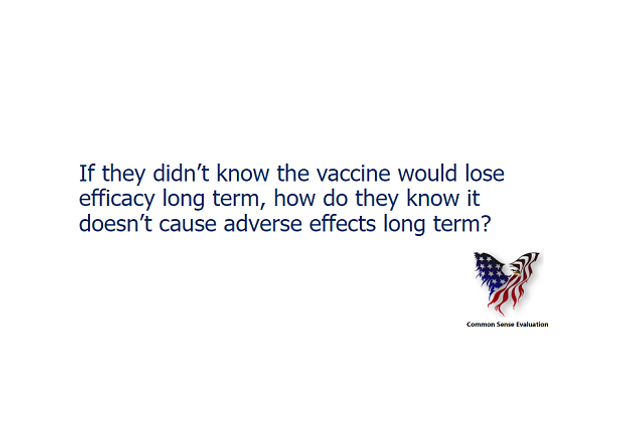 If they didn’t know the vaccine would lose efficacy long term, how do they know it doesn’t cause adverse effects long term?

Common Sense Evaluation